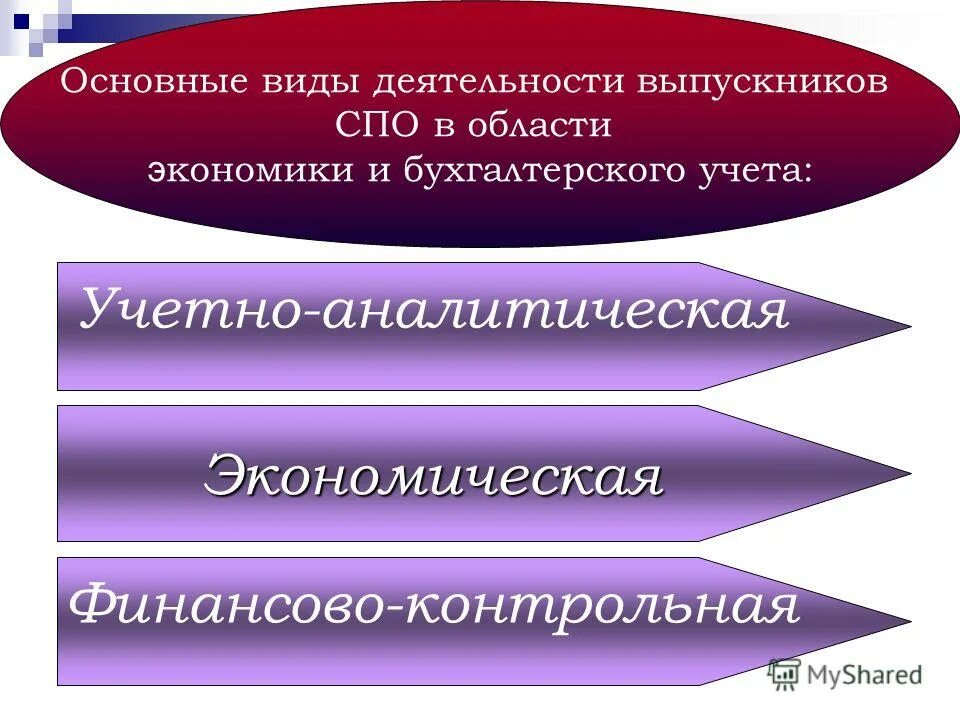 Основные виды деятельности выпускников СПО в области экономики и бухгалтерского учета:

Учетно-аналитическая

Экономическая

Финансово-контрольная

MyShared